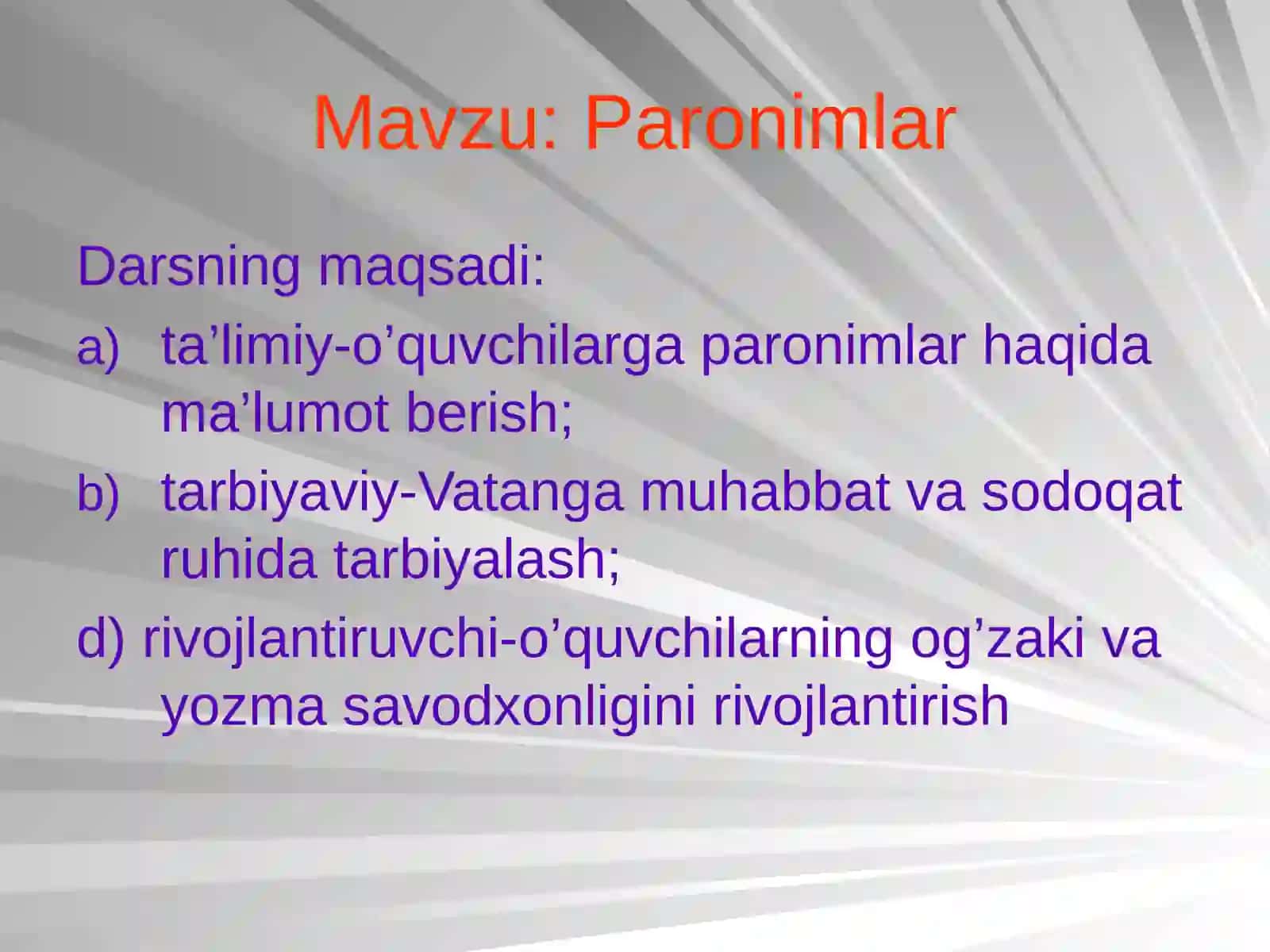 Mavzu: Paronimlar

Darsning maqsadi:

a) ta’limiy-o’quvchilarga paronimlar haqida ma’lumot berish;

b) tarbiyaviy-Vatanga muhabbat va sodoqat ruhida tarbiyalash;

d) rivojlantiruvchi-o’quvchilarning og’zaki va yozma savodxonligini rivojlantirish